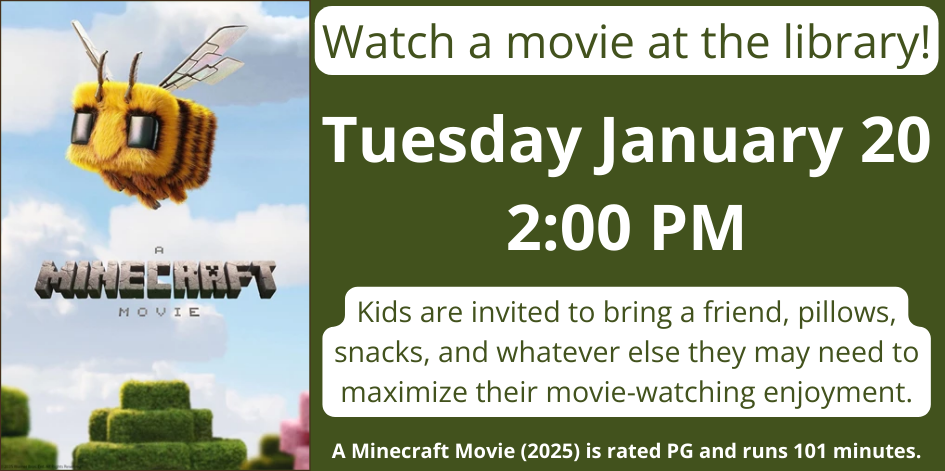 A
MINECRAFT
MOVIE

Watch a movie at the library!

Tuesday January 20
2:00 PM

Kids are invited to bring a friend, pillows, snacks, and whatever else they may need to maximize their movie-watching enjoyment.

A Minecraft Movie (2025) is rated PG and runs 101 minutes.